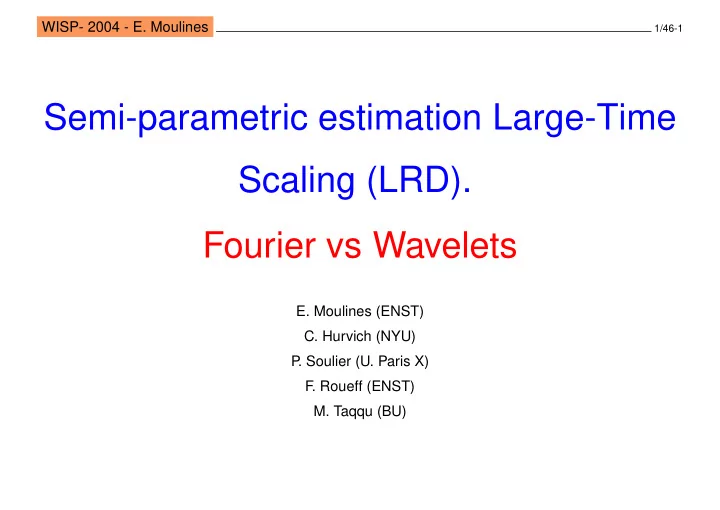 WISP- 2004 - E. Moulines

1/46-1

Semi-parametric estimation Large-Time Scaling (LRD).

Fourier vs Wavelets

E. Moulines (ENST)
C. Hurvich (NYU)
P. Soulier (U. Paris X)
F. Roueff (ENST)
M. Taqqu (BU)